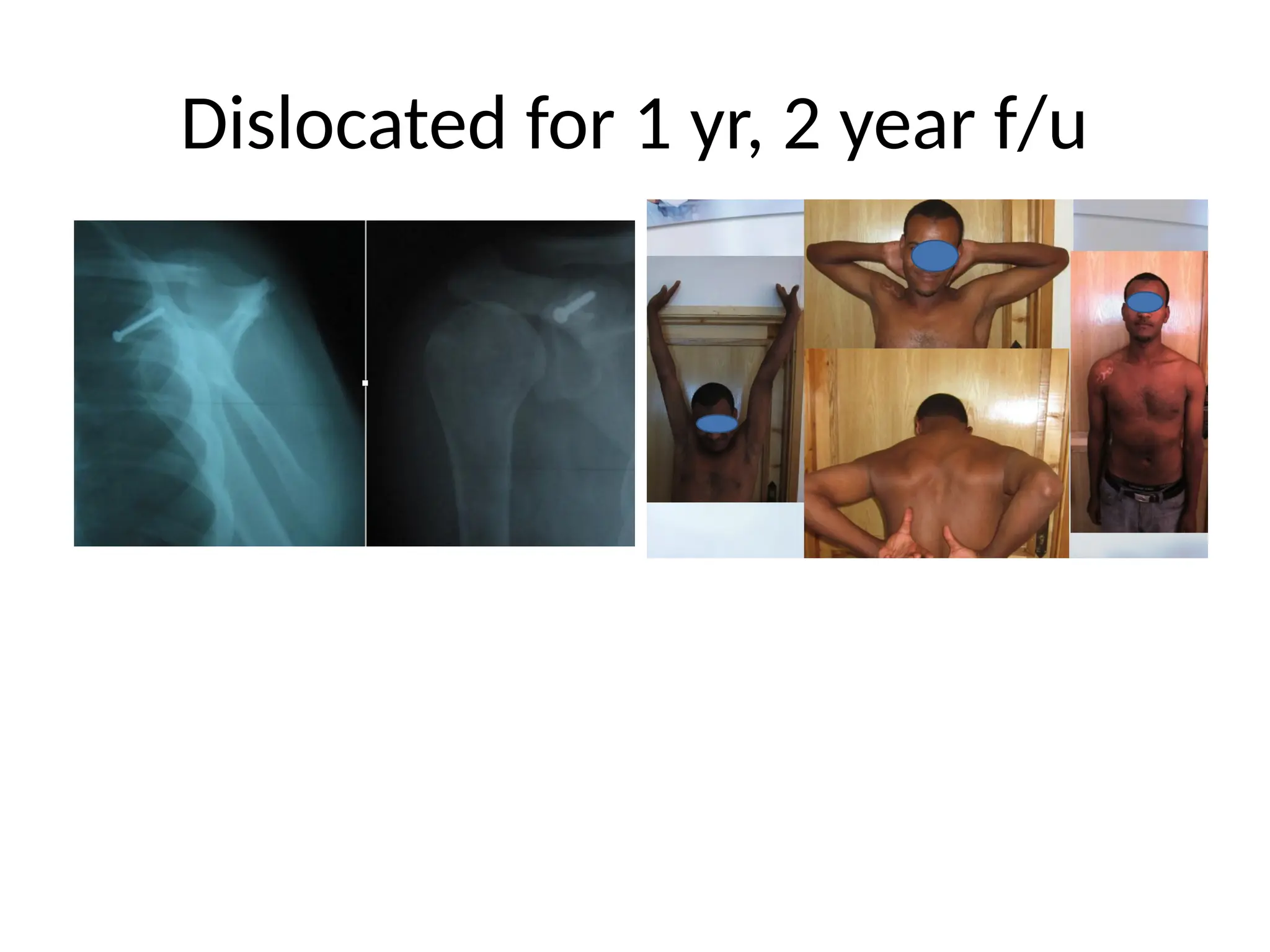 Dislocated for 1 yr, 2 year f/u